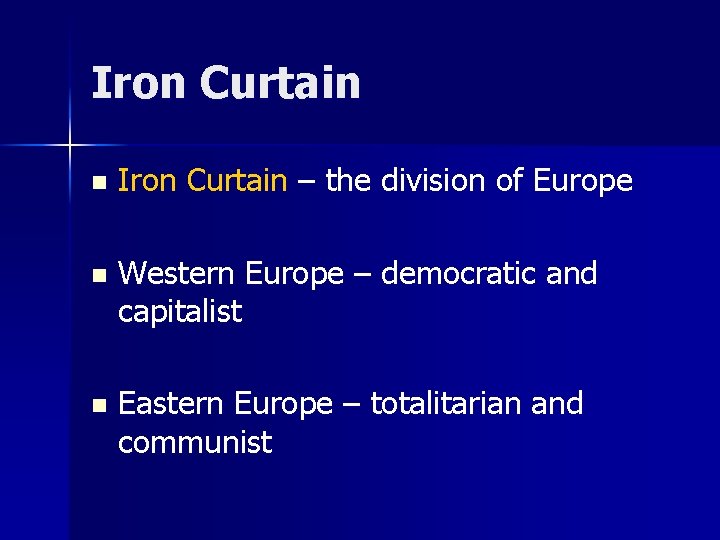 Iron Curtain

- Iron Curtain – the division of Europe

- Western Europe – democratic and capitalist

- Eastern Europe – totalitarian and communist